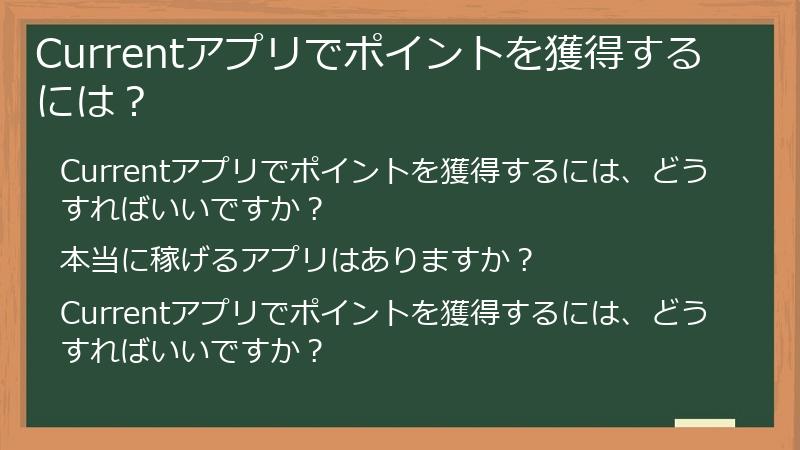 Currentアプリでポイントを獲得するには？

Currentアプリでポイントを獲得するには、どうすればいいですか？

本当に稼げるアプリはありますか？

Currentアプリでポイントを獲得するには、どうすればいいですか？